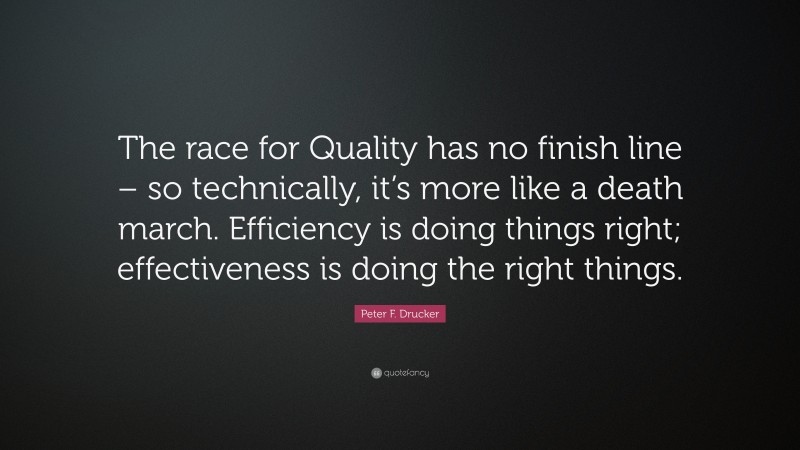 The race for Quality has no finish line – so technically, it's more like a death march. Efficiency is doing things right; effectiveness is doing the right things.

Peter F. Drucker

quotefancy